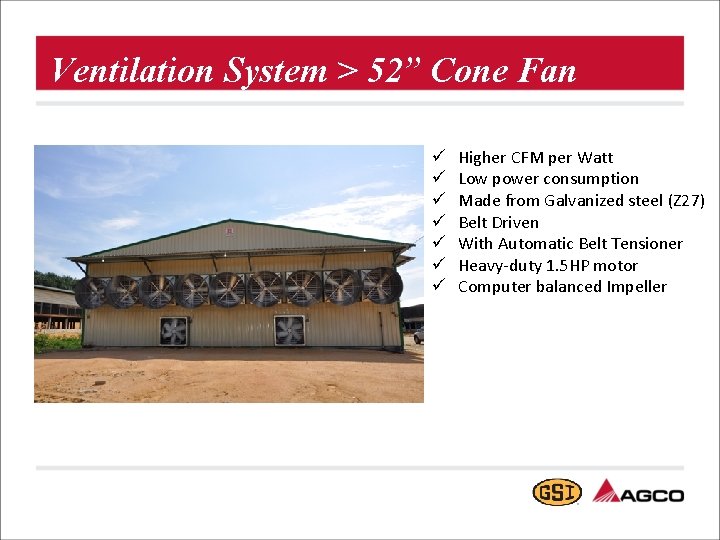 Ventilation System > 52” Cone Fan

✓ Higher CFM per Watt
✓ Low power consumption
✓ Made from Galvanized steel (Z27)
✓ Belt Driven
✓ With Automatic Belt Tensioner
✓ Heavy-duty 1.5 HP motor
✓ Computer balanced Impeller

GSI AGCO